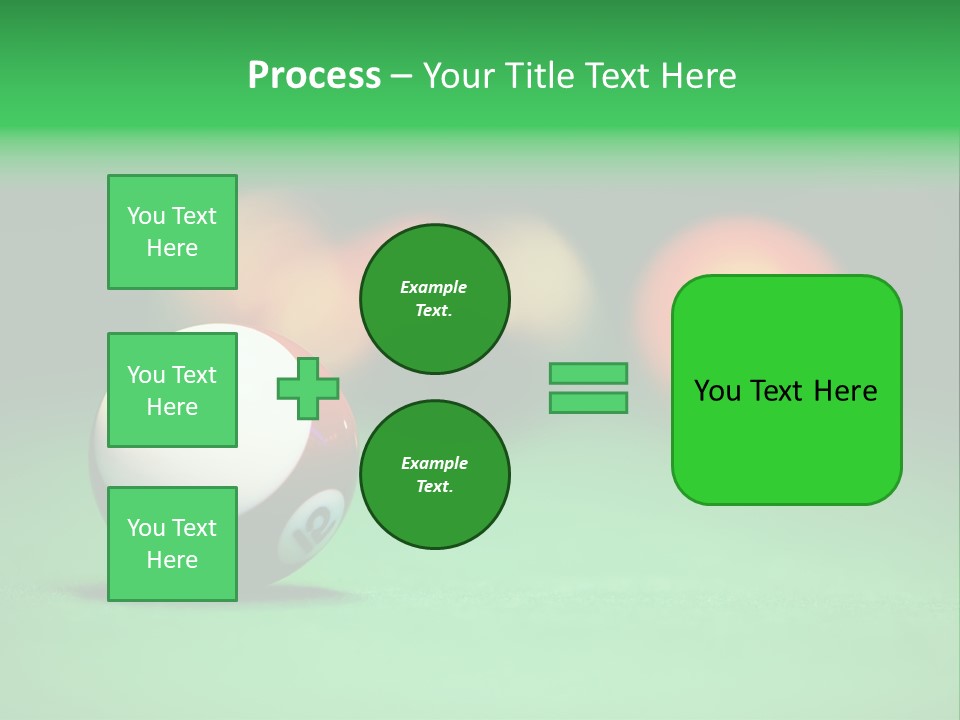 Process – Your Title Text Here

You Text Here

You Text Here

You Text Here

Example Text.

Example Text.

You Text Here